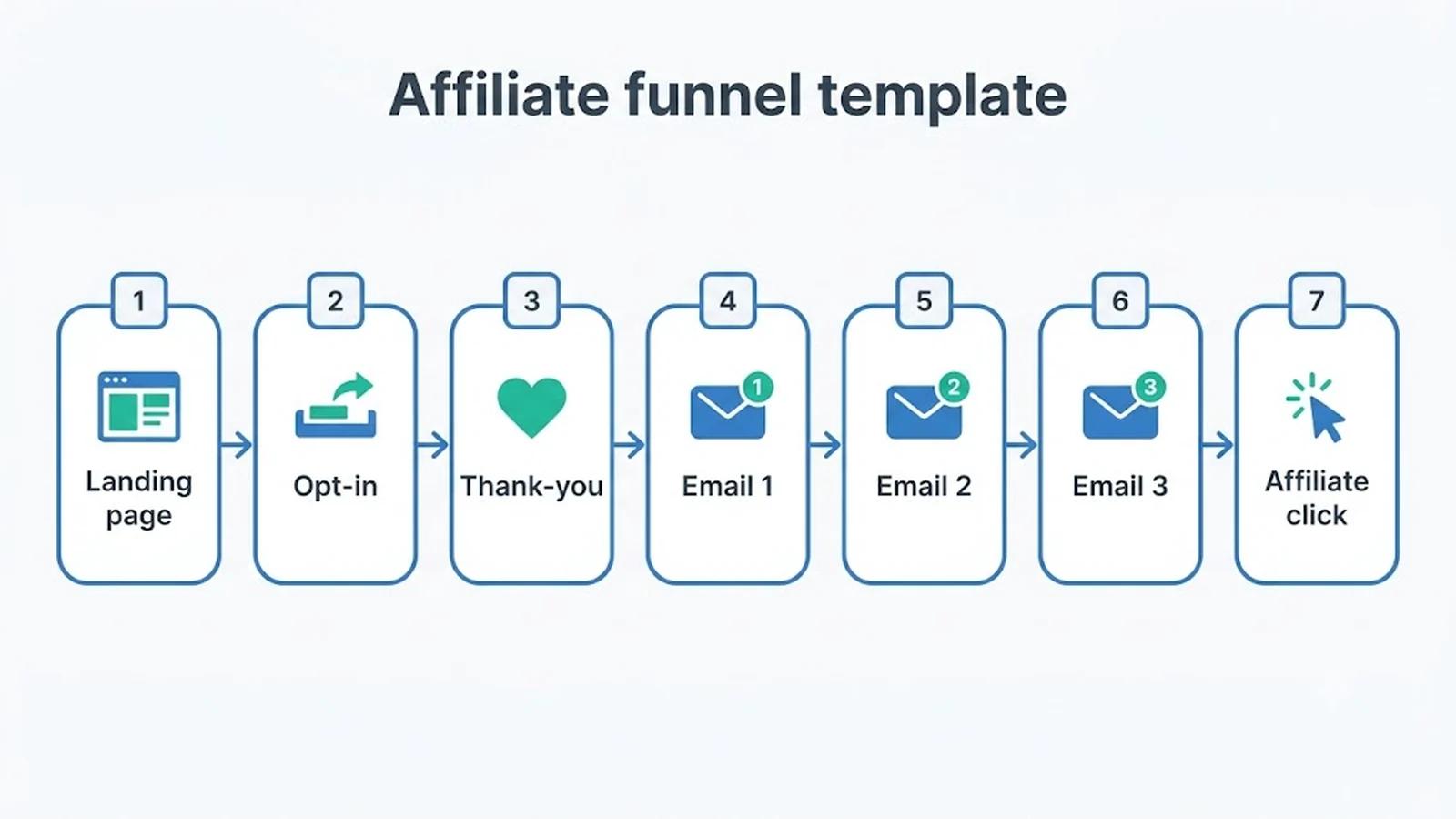 Affiliate funnel template

1
Landing page

2
Opt-in

3
Thank-you

4
1
Email 1

5
2
Email 2

6
3
Email 3

7
Affiliate click